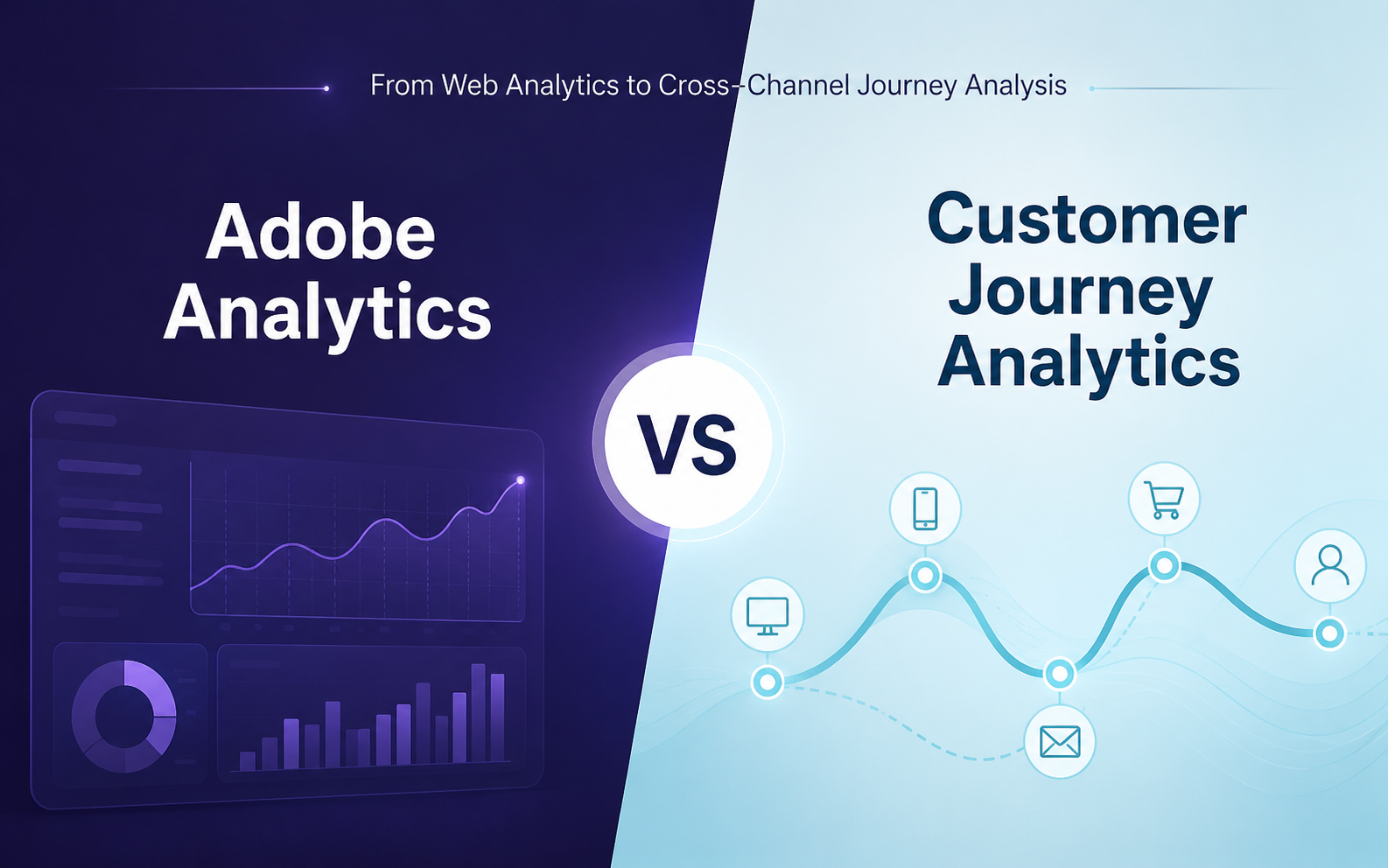 From Web Analytics to Cross-Channel Journey Analysis

Adobe Analytics

VS

Customer Journey Analytics